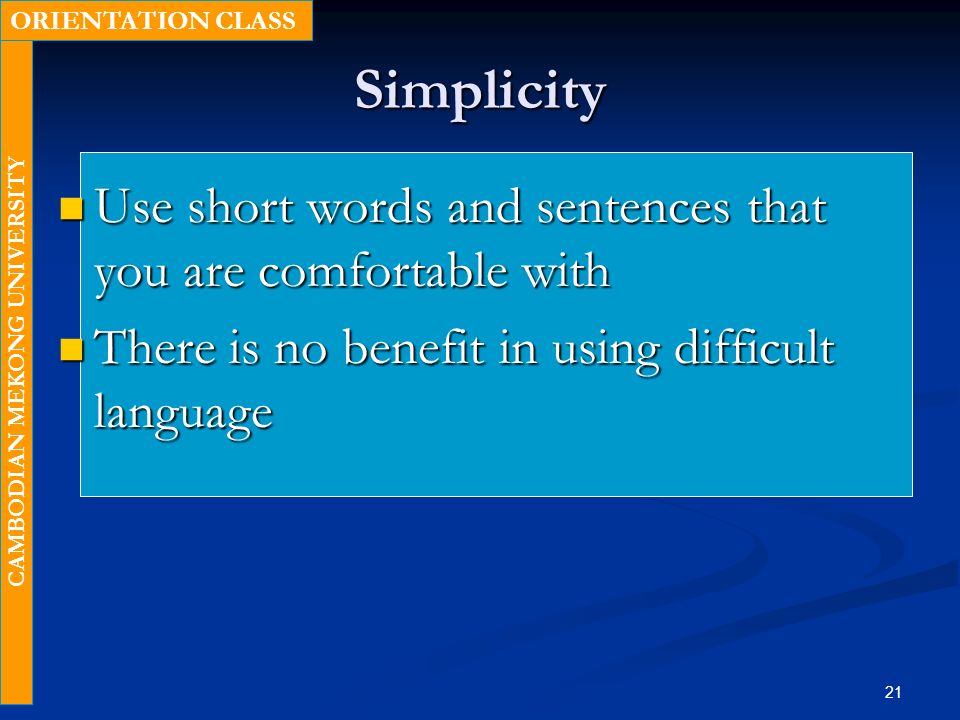 ORIENTATION CLASS

CAMBODIAN MEKONG UNIVERSITY

Simplicity

Use short words and sentences that you are comfortable with

There is no benefit in using difficult language

21